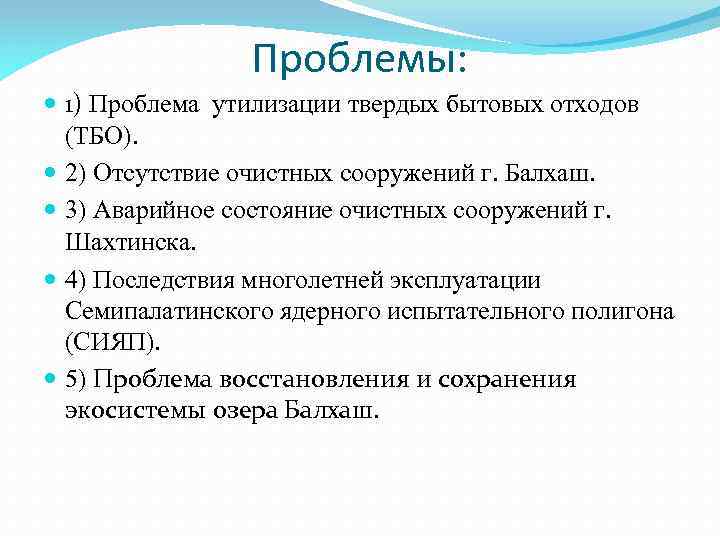 Проблемы:

1) Проблема утилизации твердых бытовых отходов (ТБО).

2) Отсутствие очистных сооружений г. Балхаш.

3) Аварийное состояние очистных сооружений г. Шахтинска.

4) Последствия многолетней эксплуатации Семипалатинского ядерного испытательного полигона (СИЯП).

5) Проблема восстановления и сохранения экосистемы озера Балхаш.